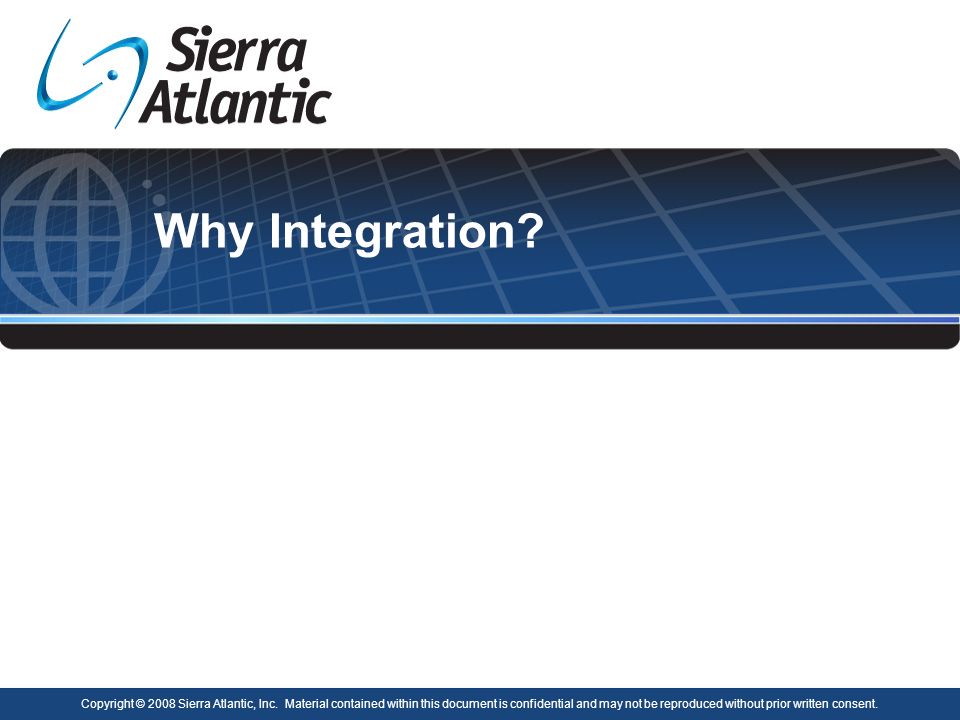 Sierra Atlantic

Why Integration?

Copyright © 2008 Sierra Atlantic, Inc. Material contained within this document is confidential and may not be reproduced without prior written consent.